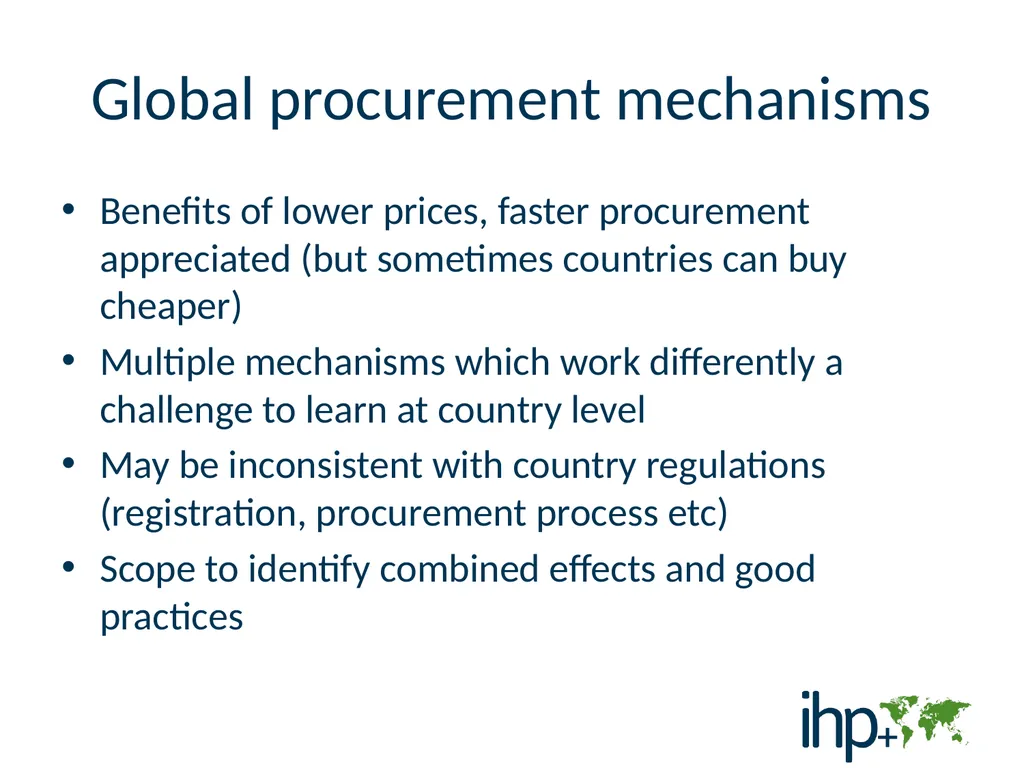 Global procurement mechanisms

• Benefits of lower prices, faster procurement appreciated (but sometimes countries can buy cheaper)
• Multiple mechanisms which work differently a challenge to learn at country level
• May be inconsistent with country regulations (registration, procurement process etc)
• Scope to identify combined effects and good practices

ihp+